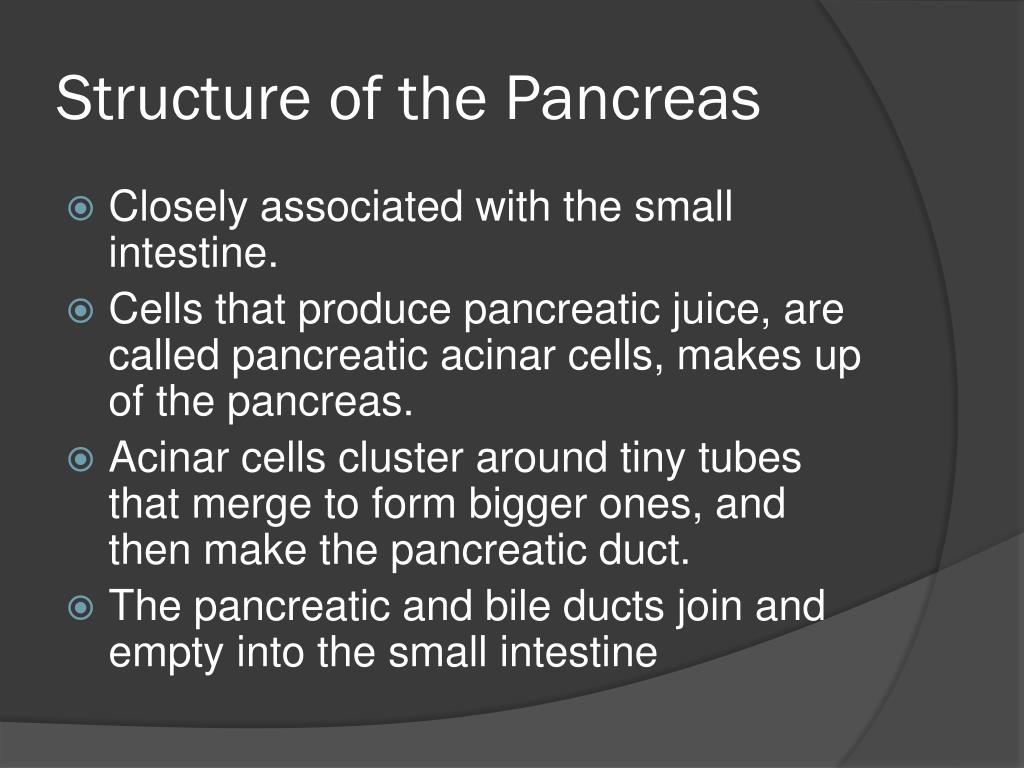 Structure of the Pancreas

Closely associated with the small intestine.

Cells that produce pancreatic juice, are called pancreatic acinar cells, makes up of the pancreas.

Acinar cells cluster around tiny tubes that merge to form bigger ones, and then make the pancreatic duct.

The pancreatic and bile ducts join and empty into the small intestine